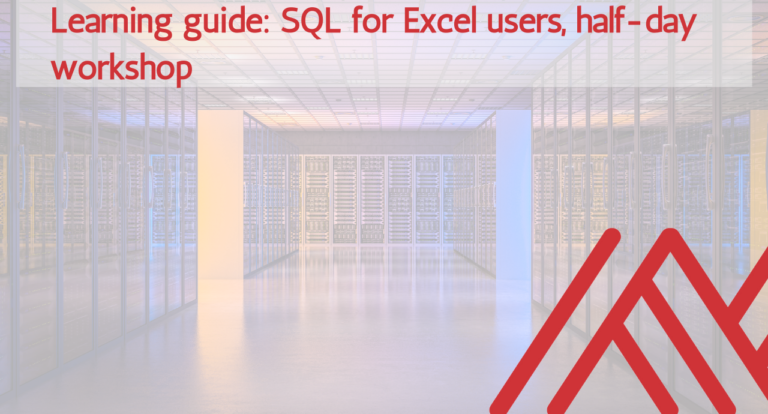 Learning guide: SQL for Excel users, half-day workshop